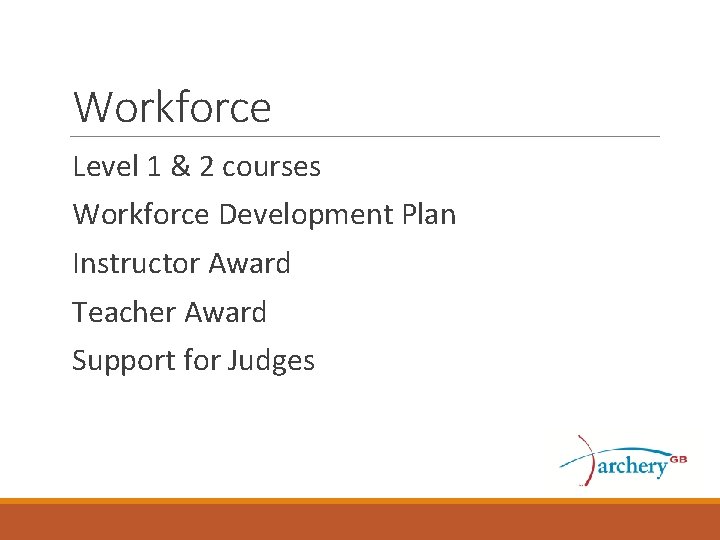 Workforce

Level 1 & 2 courses

Workforce Development Plan

Instructor Award

Teacher Award

Support for Judges

archery GB